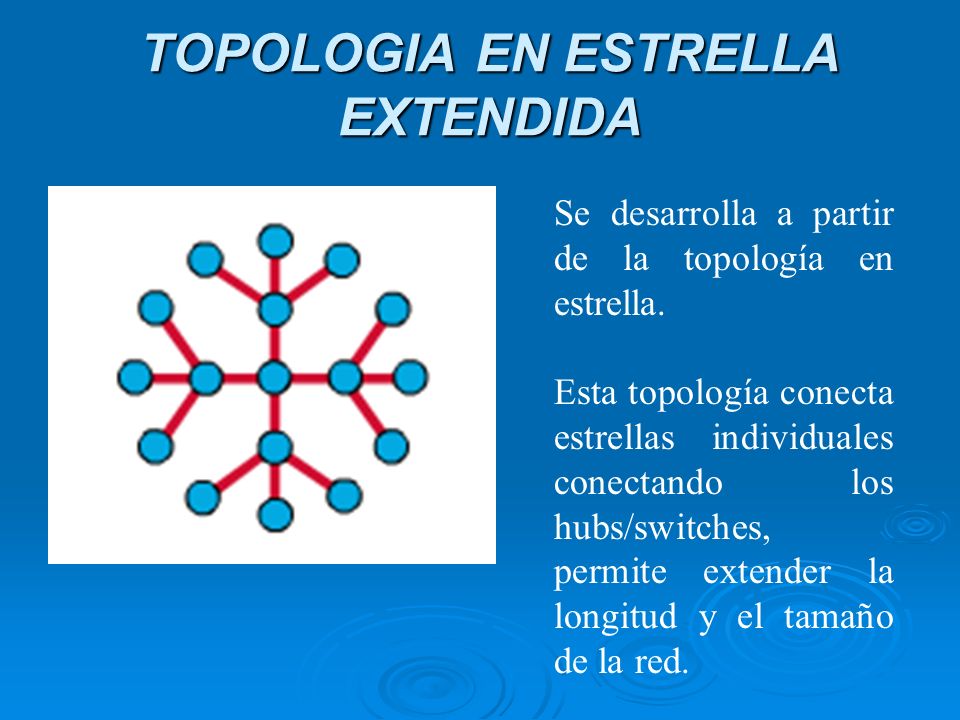 TOPOLOGIA EN ESTRELLA EXTENDIDA

Se desarrolla a partir de la topología en estrella.

Esta topología conecta estrellas individuales conectando los hubs/switches, permite extender la longitud y el tamaño de la red.